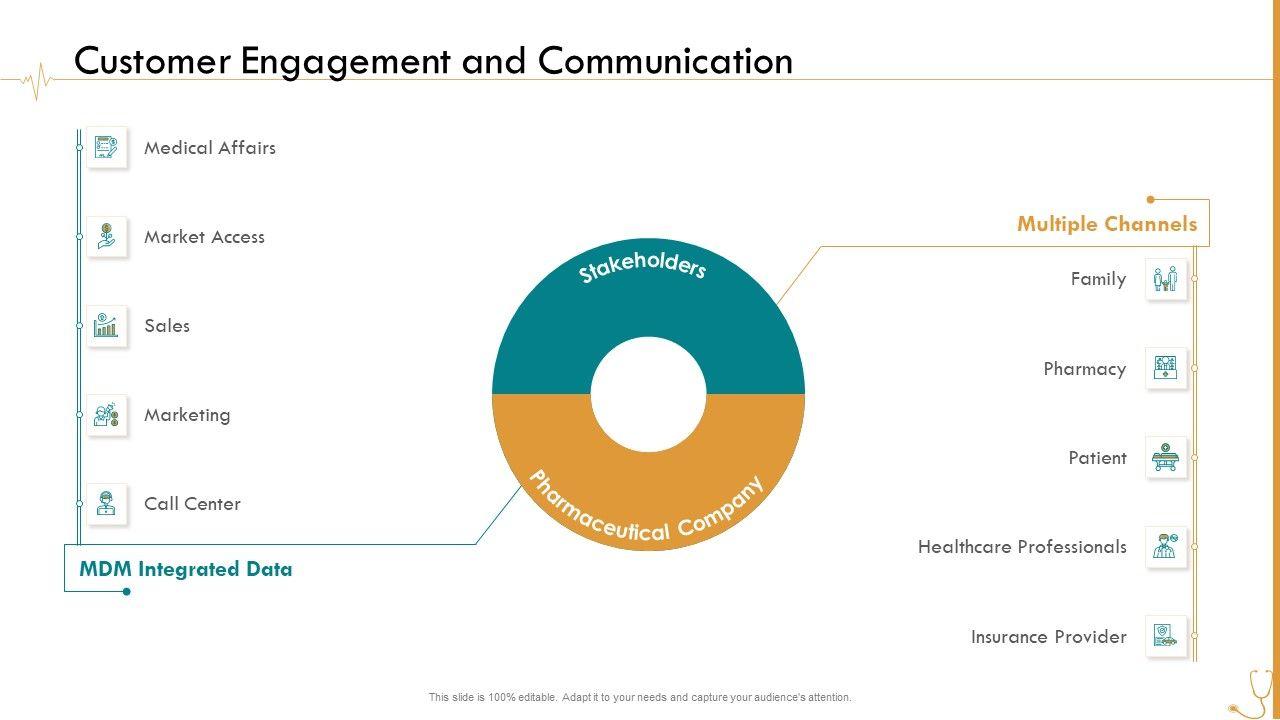 Customer Engagement and Communication

Medical Affairs

Market Access

Sales

Marketing

Call Center

MDM Integrated Data

Stakeholders

Pharmaceutical Company

Multiple Channels

Family

Pharmacy

Patient

Healthcare Professionals

Insurance Provider

This slide is 100% editable. Adapt it to your needs and capture your audience's attention.